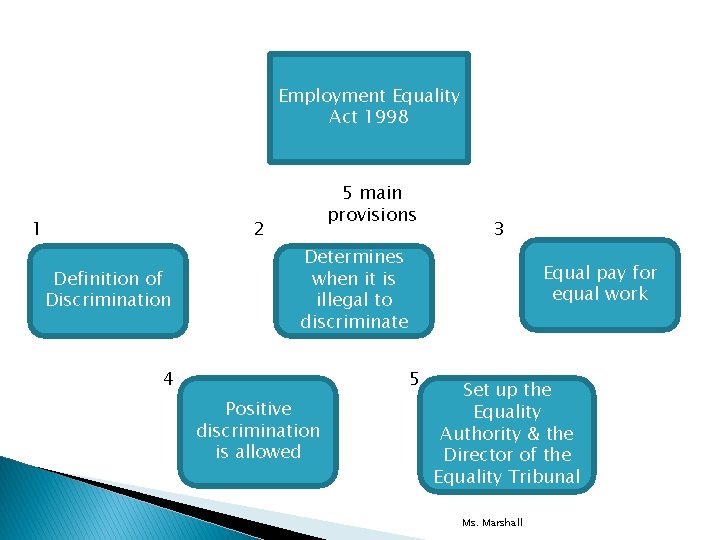 Employment Equality Act 1998

5 main provisions

1

Definition of Discrimination

2

Determines when it is illegal to discriminate

3

Equal pay for equal work

4

Positive discrimination is allowed

5

Set up the Equality Authority & the Director of the Equality Tribunal

Ms. Marshall